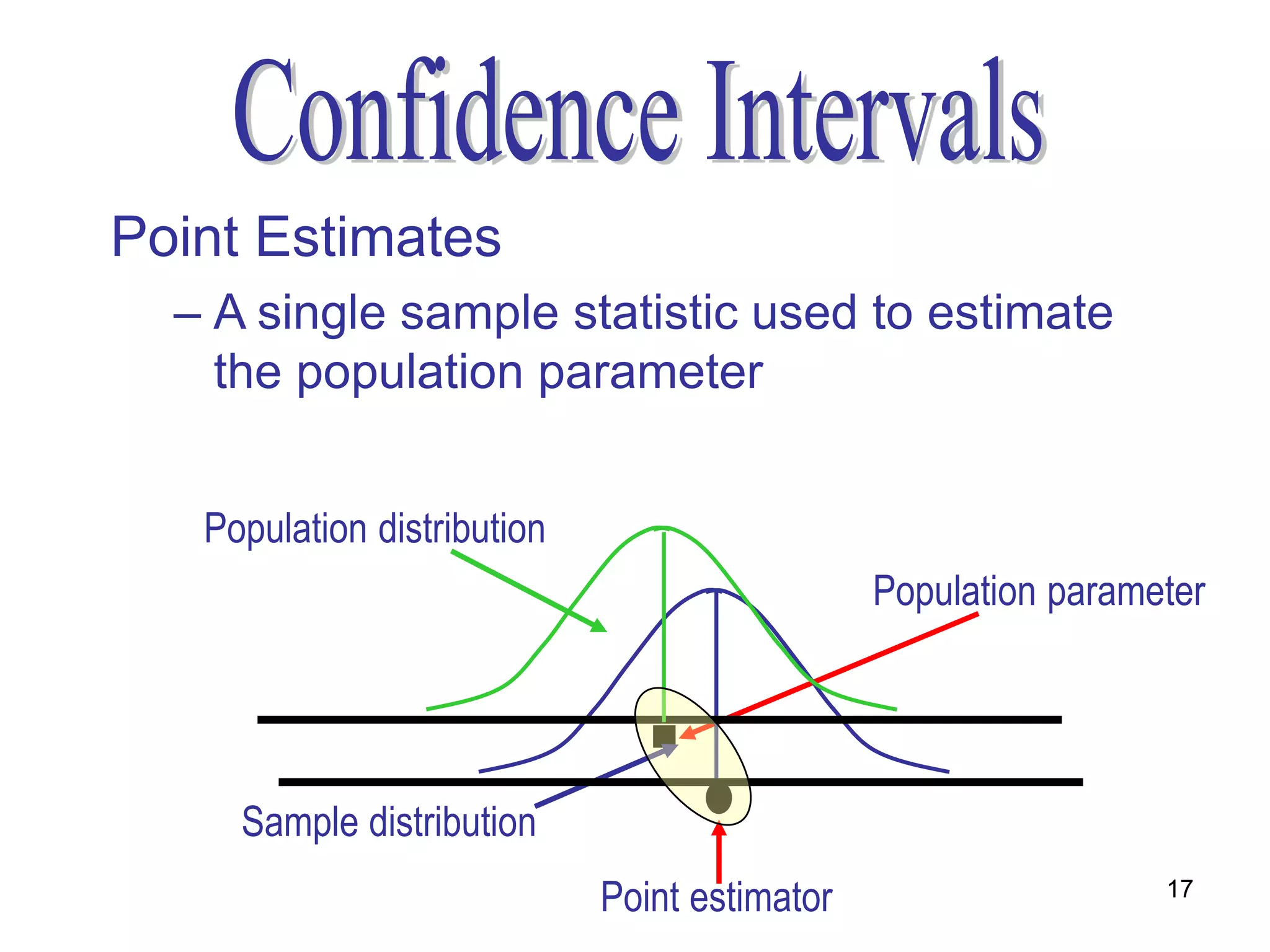 Confidence Intervals

Point Estimates

– A single sample statistic used to estimate the population parameter

Population distribution

Population parameter

Sample distribution

Point estimator

17